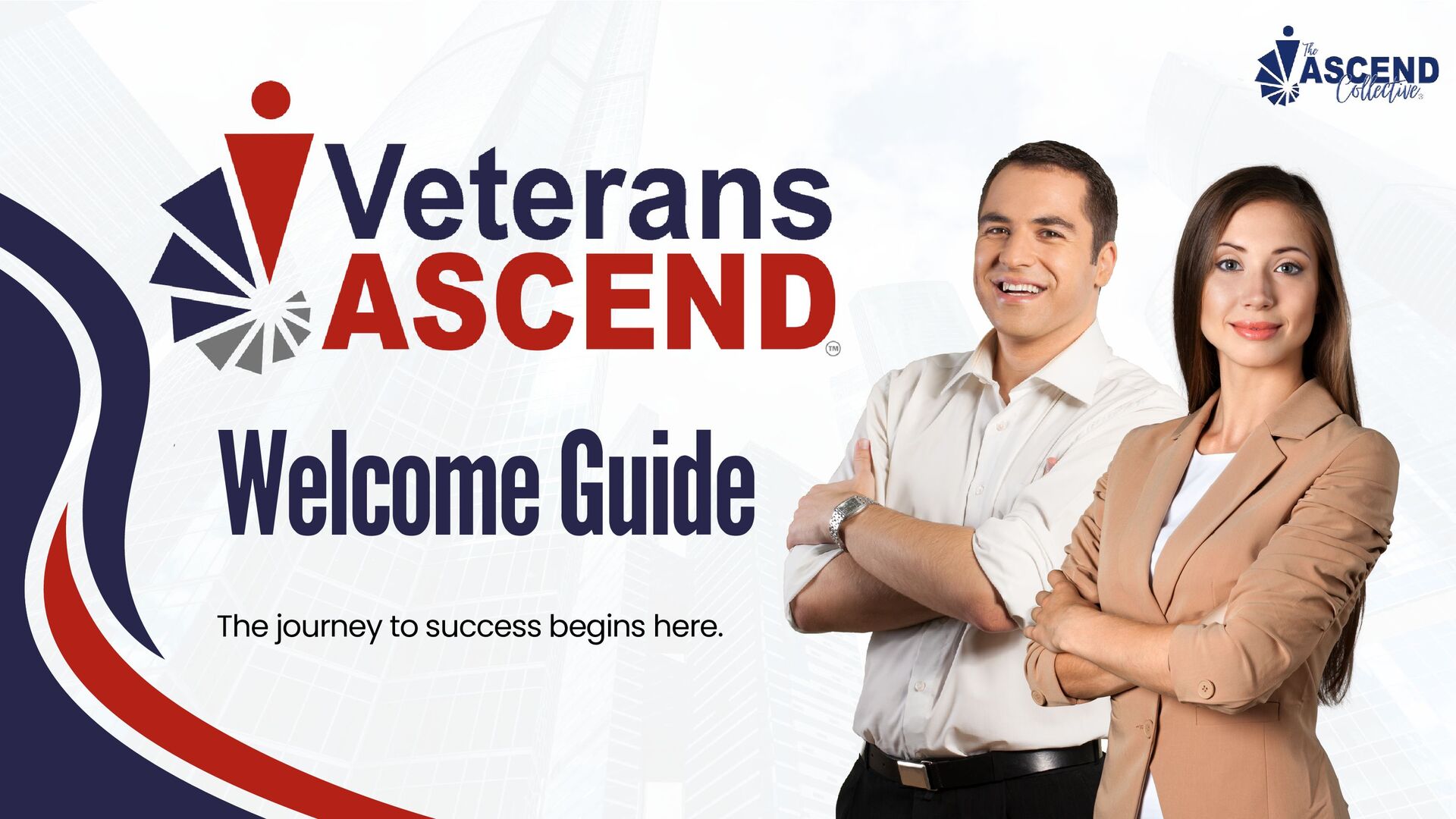 The ASCEND Collective

Veterans ASCEND™

Welcome Guide

The journey to success begins here.